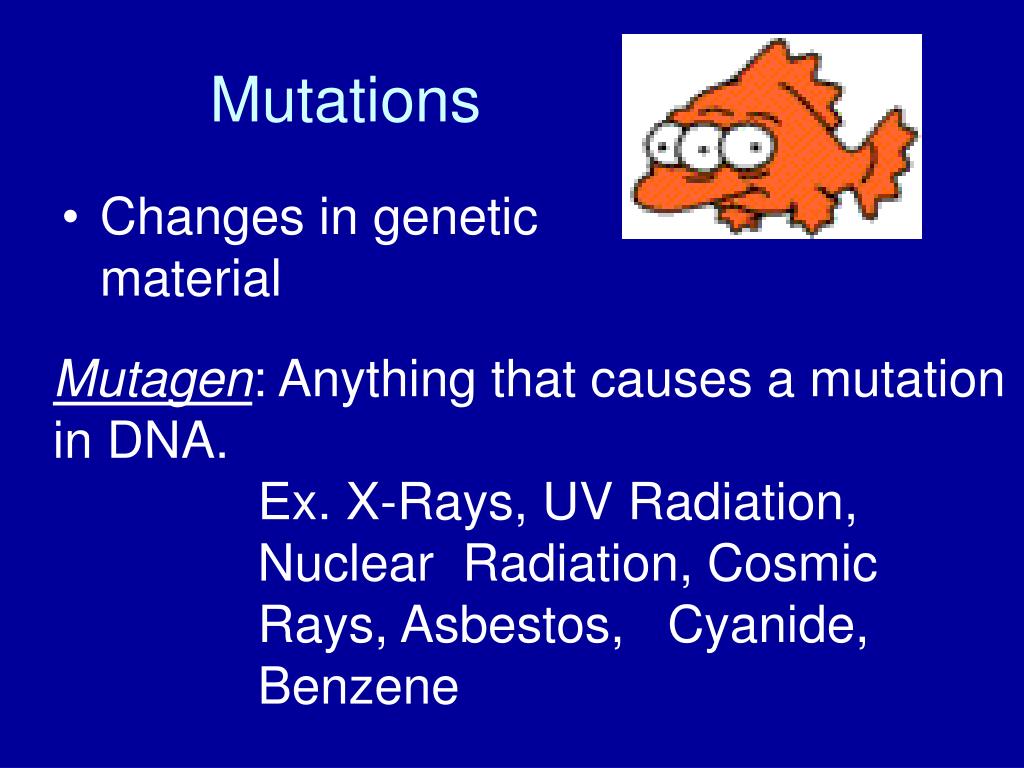 Mutations

• Changes in genetic material

Mutagen: Anything that causes a mutation in DNA.

Ex. X-Rays, UV Radiation, Nuclear Radiation, Cosmic Rays, Asbestos, Cyanide, Benzene